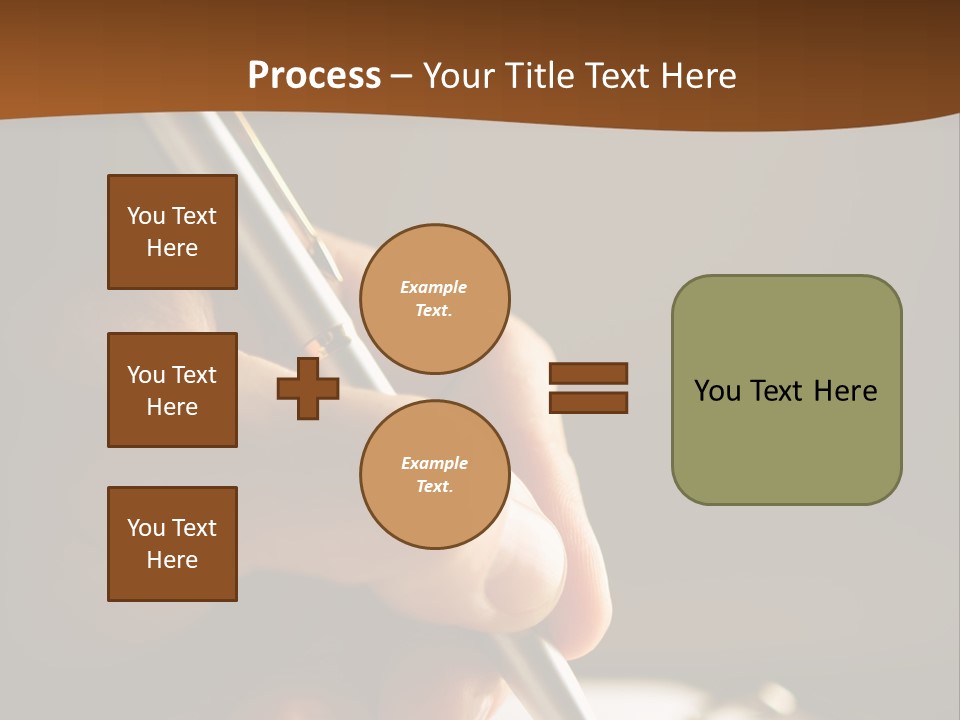 Process – Your Title Text Here

You Text Here

You Text Here

You Text Here

Example Text.

Example Text.

You Text Here